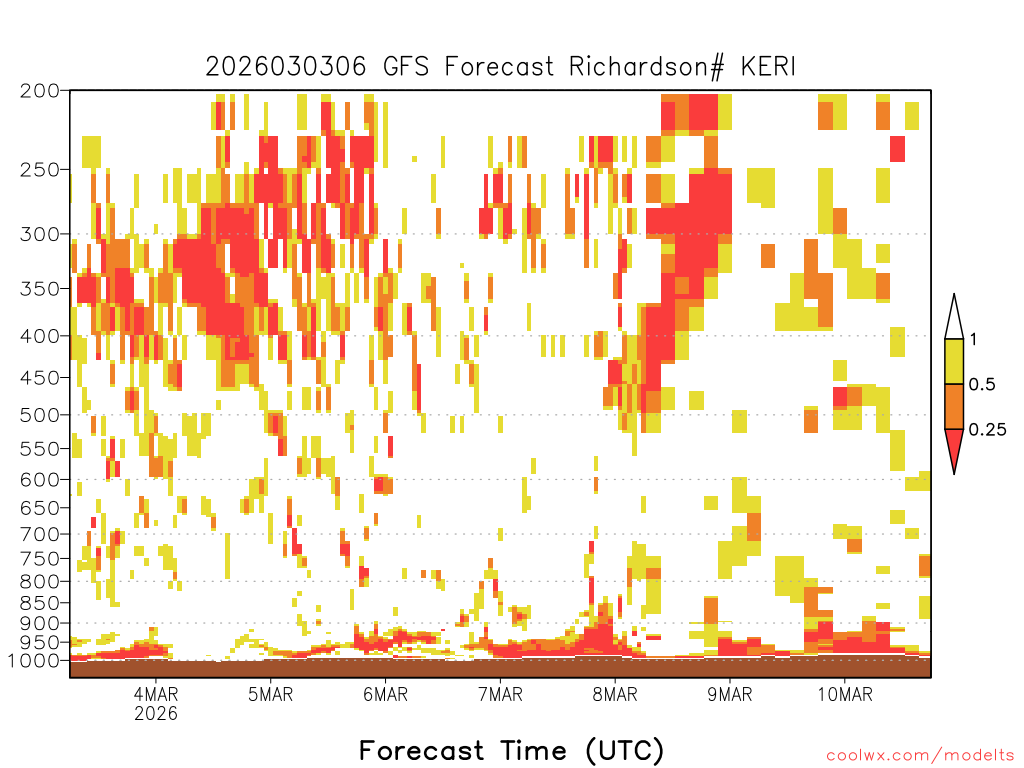 2026030306 GFS Forecast Richardson# KERI

200
250
300
350
400
450
500
550
600
650
700
750
800
850
900
950
1000

1
0.5
0.25

4MAR
2026
5MAR
6MAR
7MAR
8MAR
9MAR
10MAR

Forecast Time (UTC)

coolwx.com/modelts